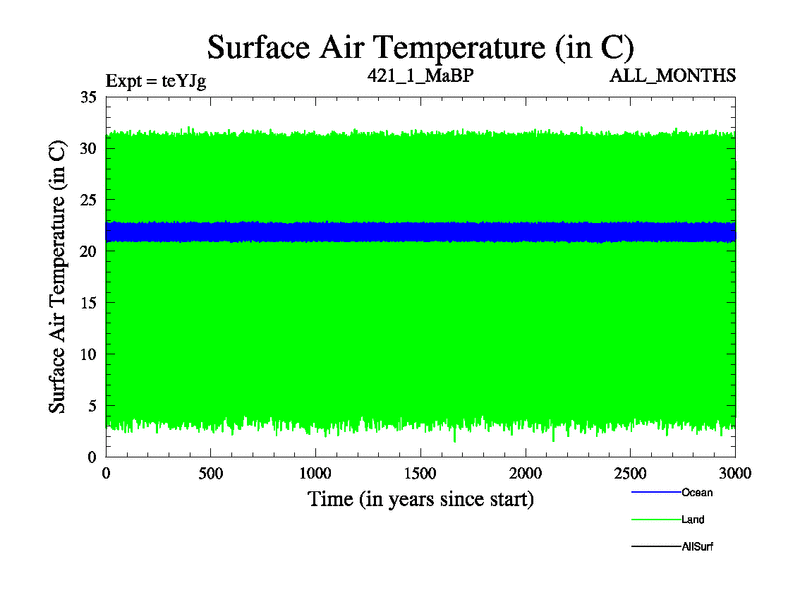 Surface Air Temperature (in C)

Expt = teYJg

421_1_MaBP

ALL_MONTHS

Surface Air Temperature (in C)

35
30
25
20
15
10
5
0

0
500
1000
1500
2000
2500
3000

Time (in years since start)

Ocean
Land
AllSurf